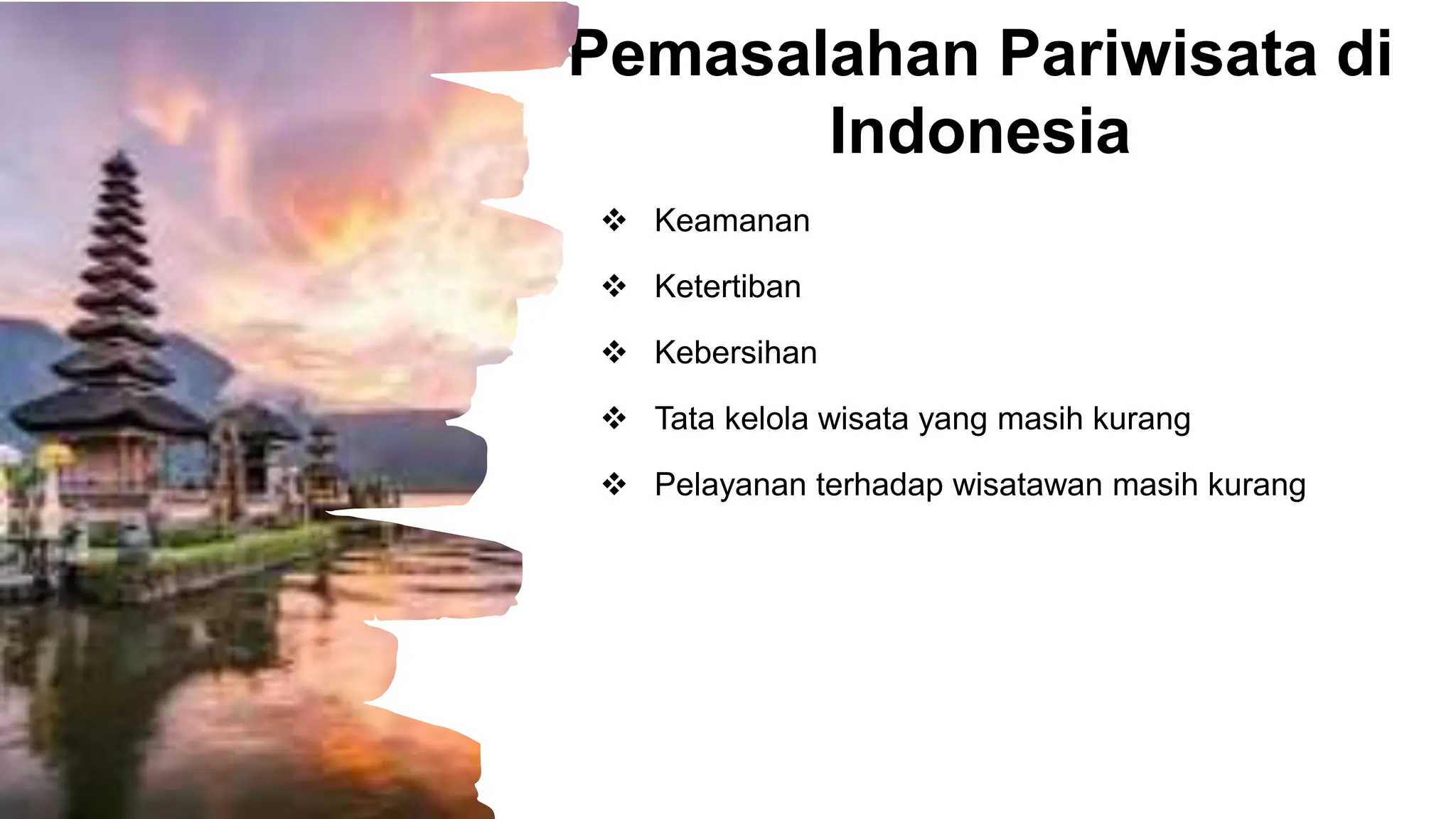 Pemasalahan Pariwisata di Indonesia

❖ Keamanan

❖ Ketertiban

❖ Kebersihan

❖ Tata kelola wisata yang masih kurang

❖ Pelayanan terhadap wisatawan masih kurang